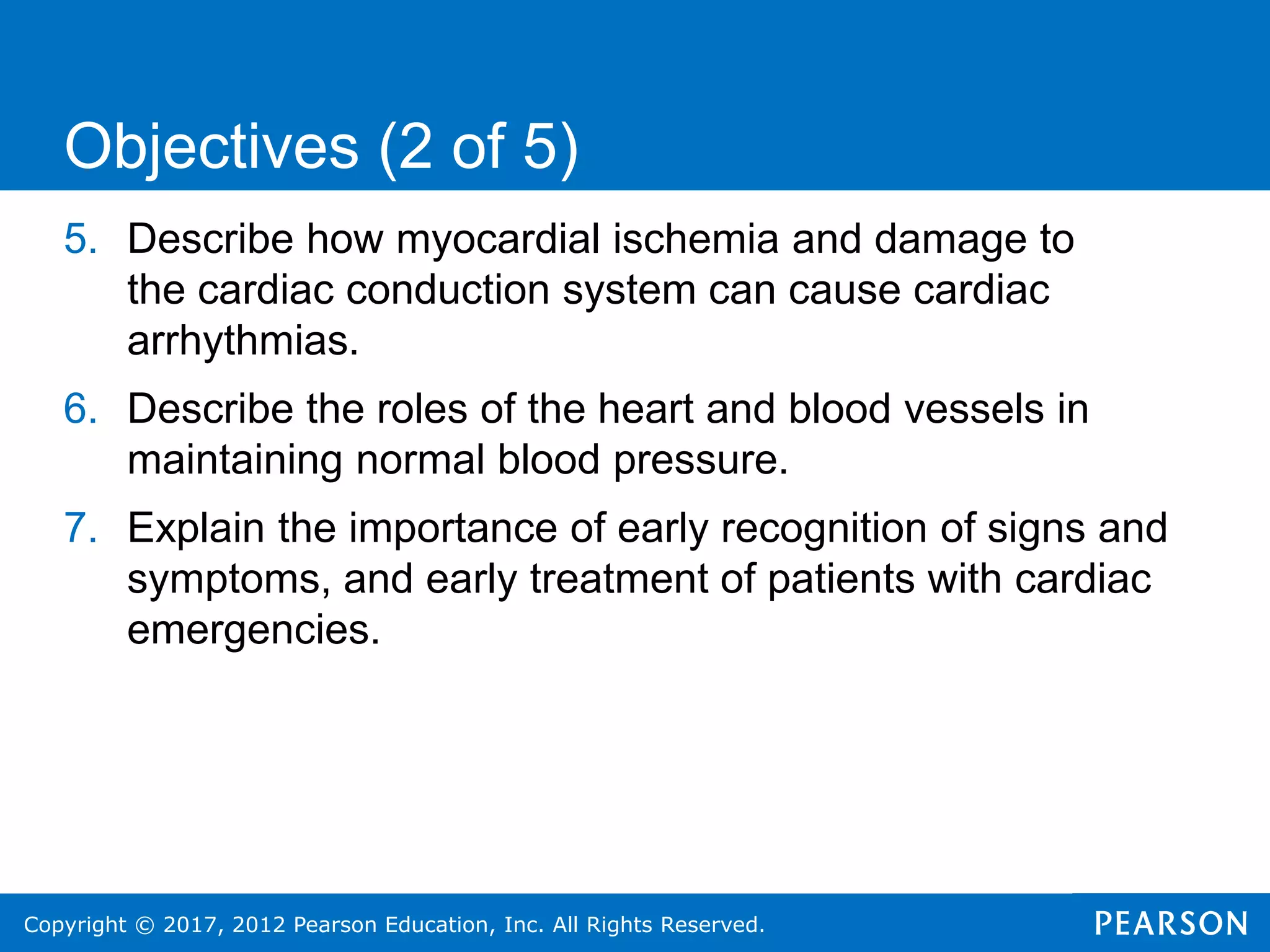 Objectives (2 of 5)

5. Describe how myocardial ischemia and damage to the cardiac conduction system can cause cardiac arrhythmias.

6. Describe the roles of the heart and blood vessels in maintaining normal blood pressure.

7. Explain the importance of early recognition of signs and symptoms, and early treatment of patients with cardiac emergencies.

Copyright © 2017, 2012 Pearson Education, Inc. All Rights Reserved.

PEARSON